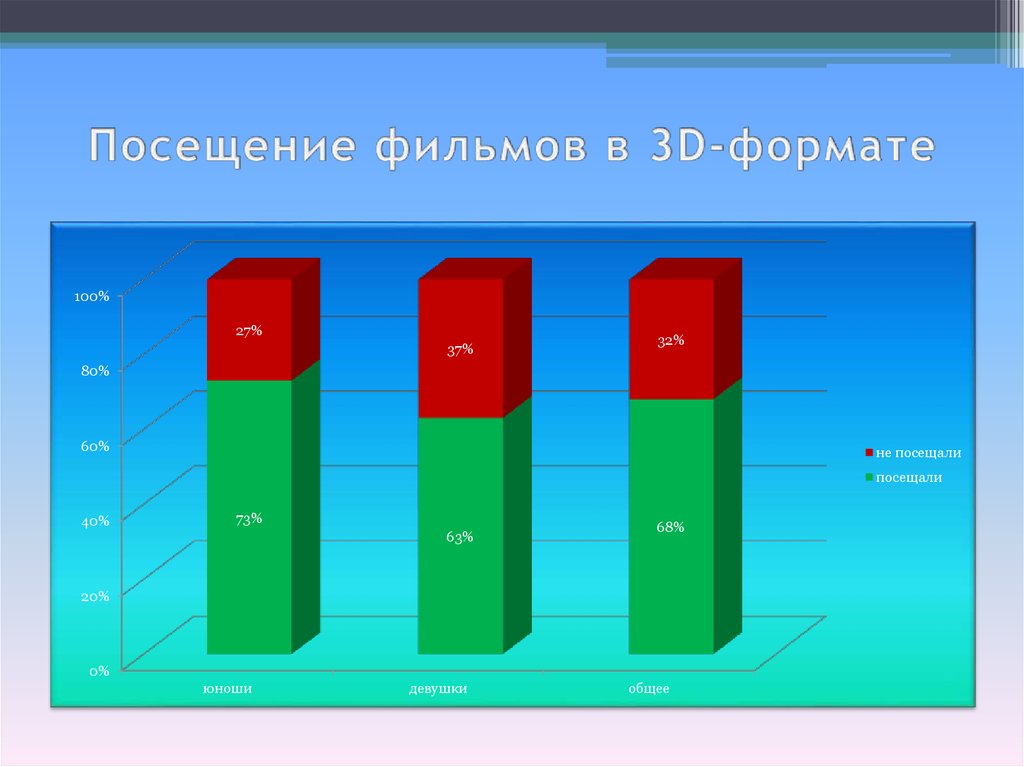 Посещение фильмов в 3D-формате

100%
80%
60%
40%
20%
0%

27%
73%
37%
63%
32%
68%

юноши
девушки
общее

не посещали
посещали